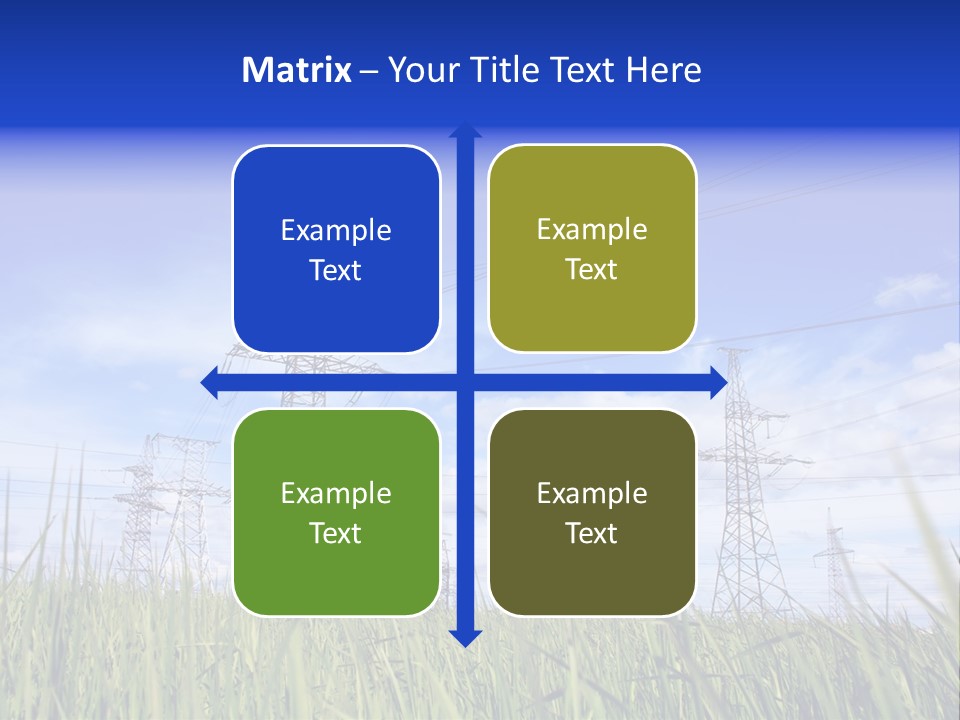 Matrix – Your Title Text Here

Example Text

Example Text

Example Text

Example Text